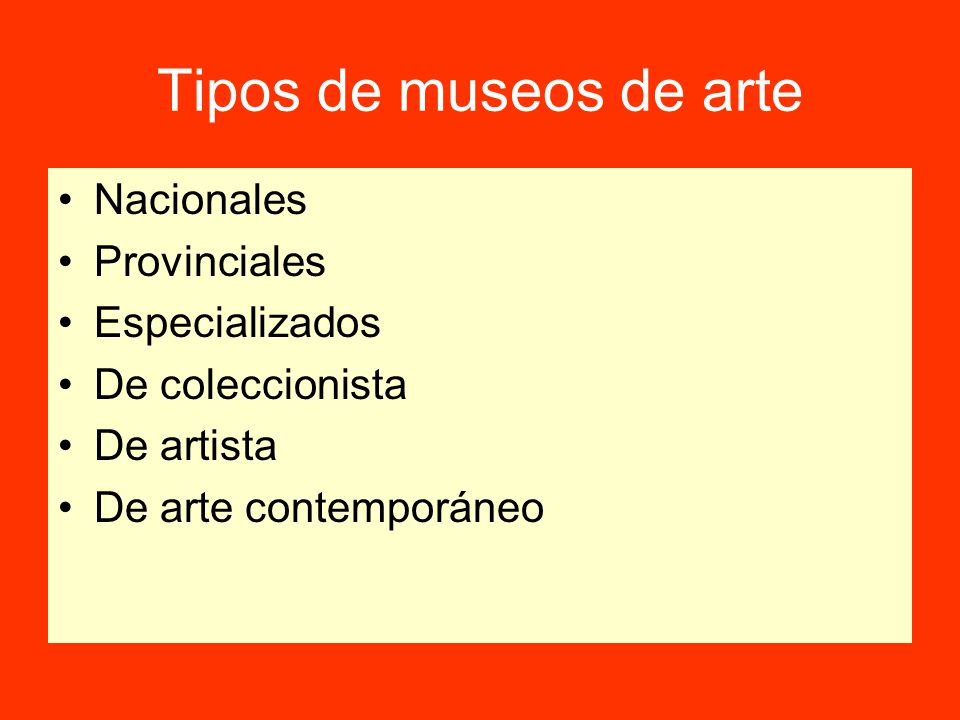 Tipos de museos de arte

• Nacionales
• Provinciales
• Especializados
• De coleccionista
• De artista
• De arte contemporáneo